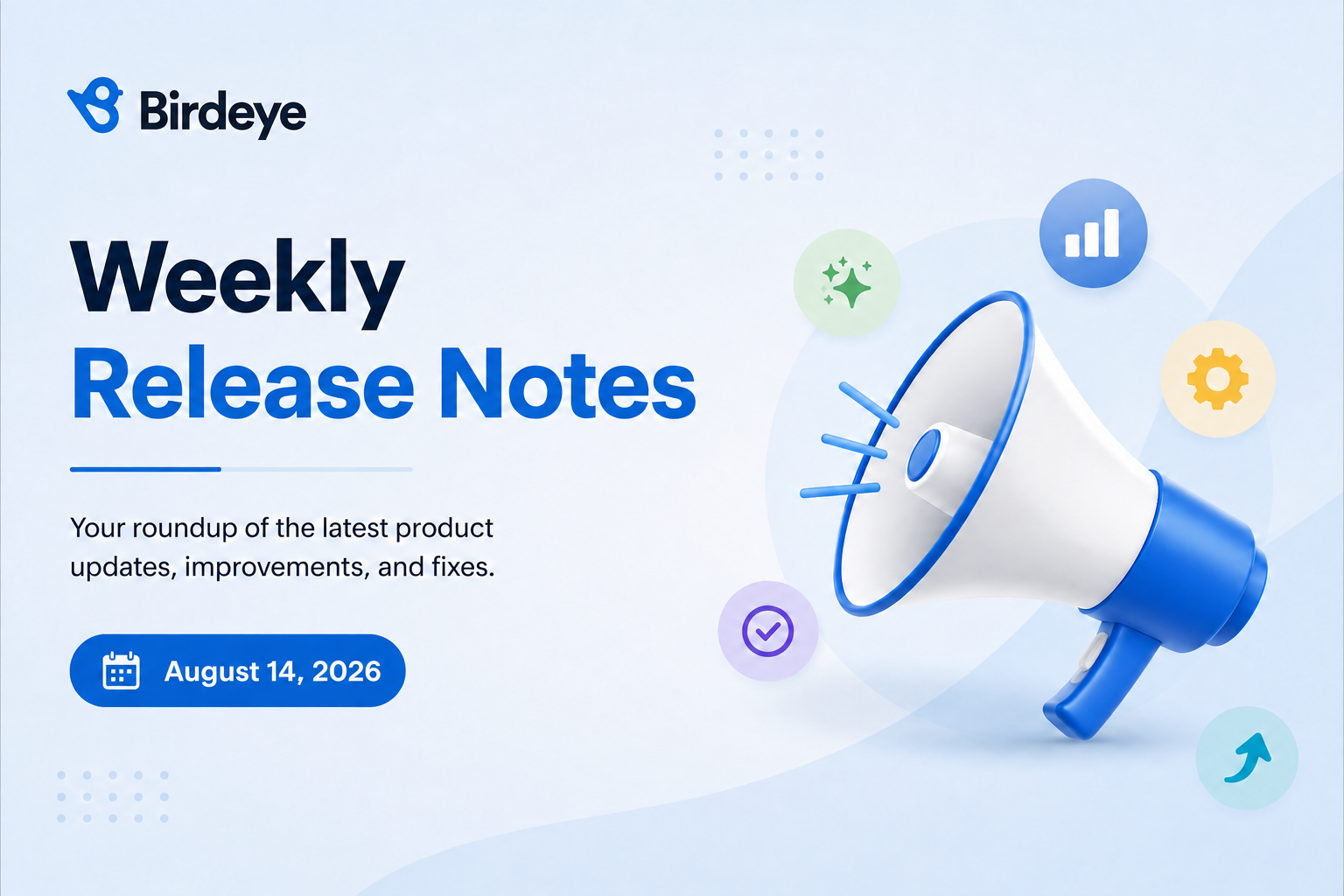 Birdeye

Weekly
Release Notes

Your roundup of the latest product updates, improvements, and fixes.

August 14, 2026